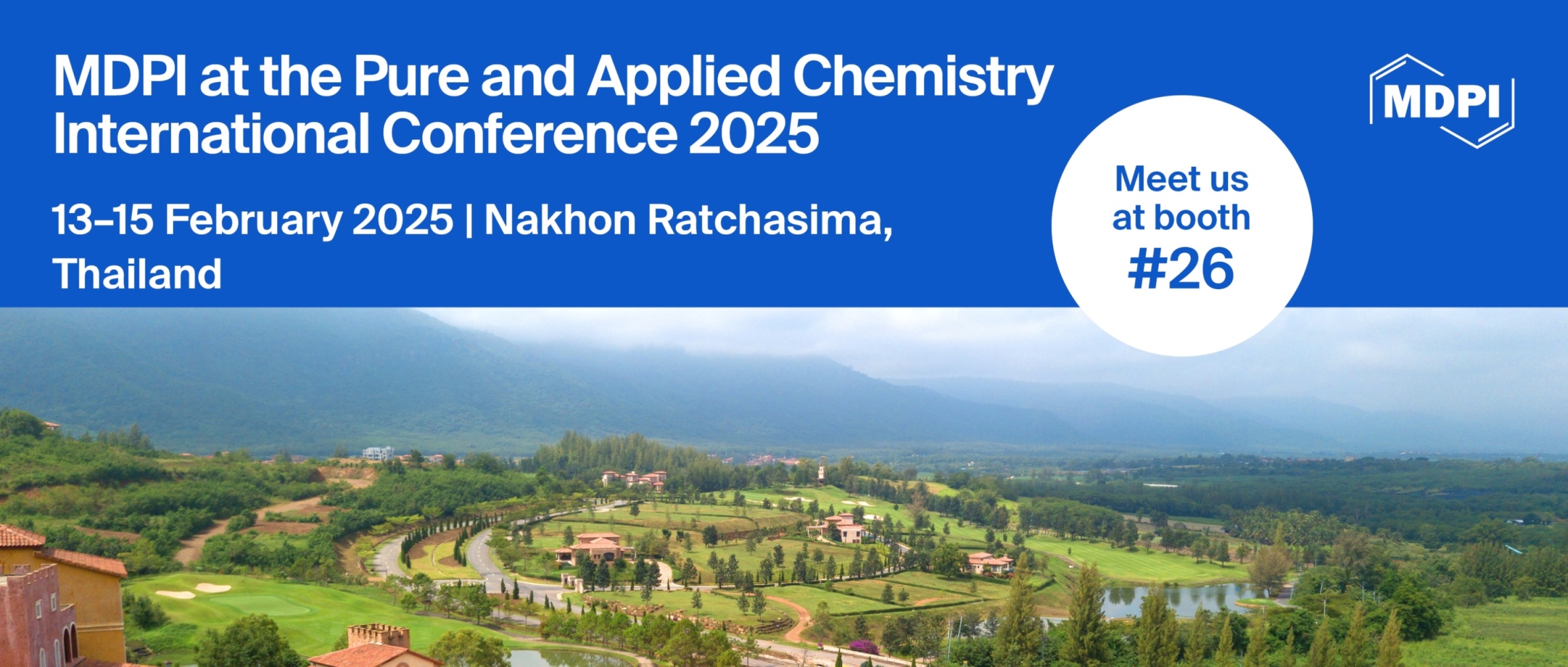 MDPI at the Pure and Applied Chemistry International Conference 2025

13–15 February 2025 | Nakhon Ratchasima, Thailand

Meet us at booth #26

MDPI